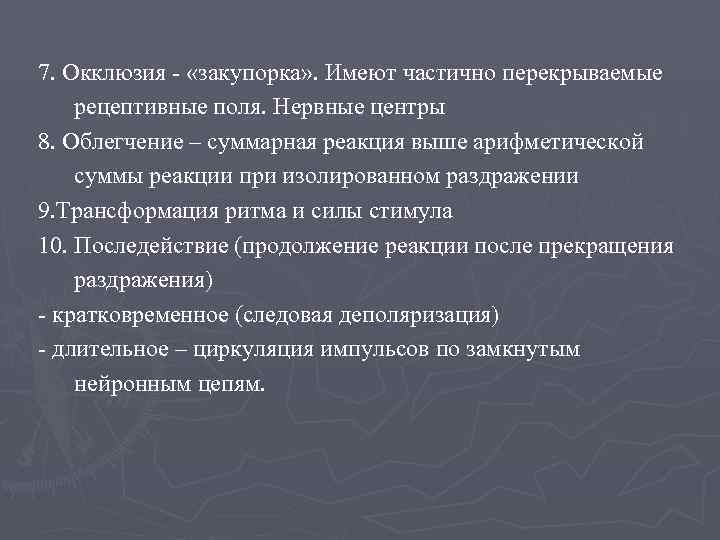 7. Окклюзия - «закупорка». Имеют частично перекрываемые рецептивные поля. Нервные центры

8. Облегчение – суммарная реакция выше арифметической суммы реакции при изолированном раздражении

9.Трансформация ритма и силы стимула

10. Последействие (продолжение реакции после прекращения раздражения)

- кратковременное (следовая деполяризация)

- длительное – циркуляция импульсов по замкнутым нейронным цепям.